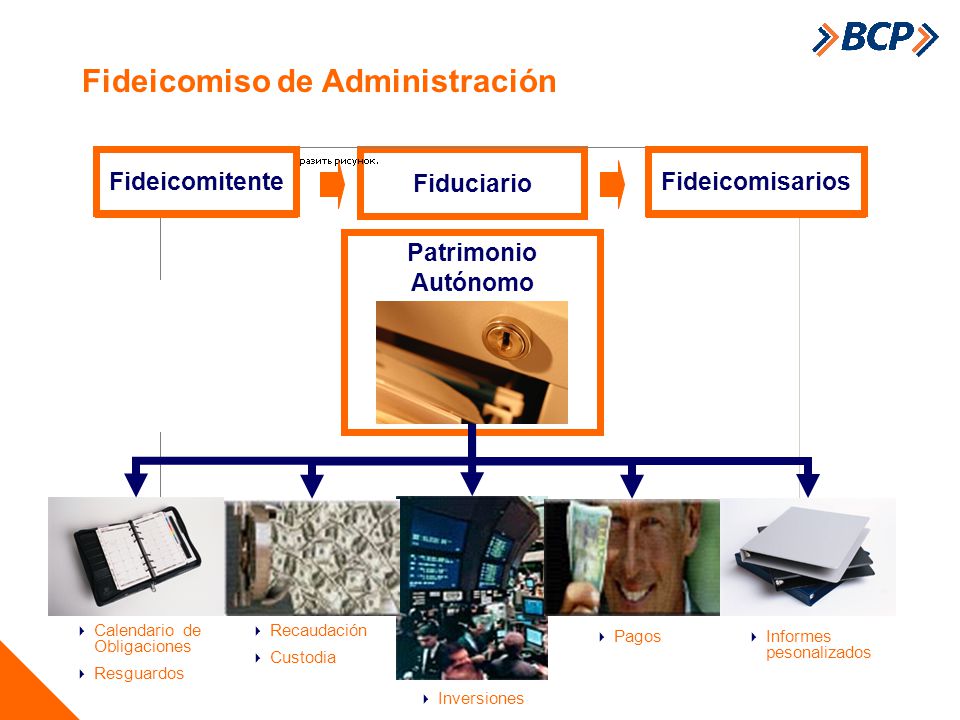 BCP

Fideicomiso de Administración

Fideicomitente

разить рисунок.

Fiduciario

Fideicomisarios

Patrimonio Autónomo

Calendario de Obligaciones

Resguardos

Recaudación

Custodia

Inversiones

Pagos

Informes pesonalizados